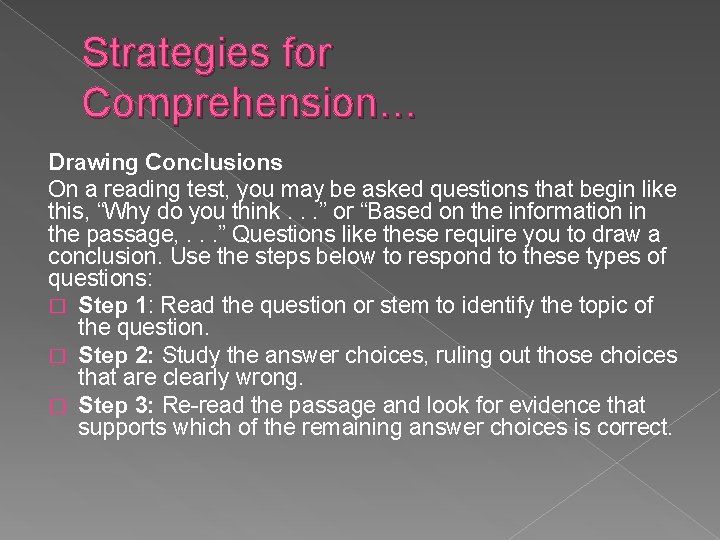 Strategies for Comprehension…

Drawing Conclusions

On a reading test, you may be asked questions that begin like this, “Why do you think . . .” or “Based on the information in the passage, . . .” Questions like these require you to draw a conclusion. Use the steps below to respond to these types of questions:

Step 1: Read the question or stem to identify the topic of the question.

Step 2: Study the answer choices, ruling out those choices that are clearly wrong.

Step 3: Re-read the passage and look for evidence that supports which of the remaining answer choices is correct.